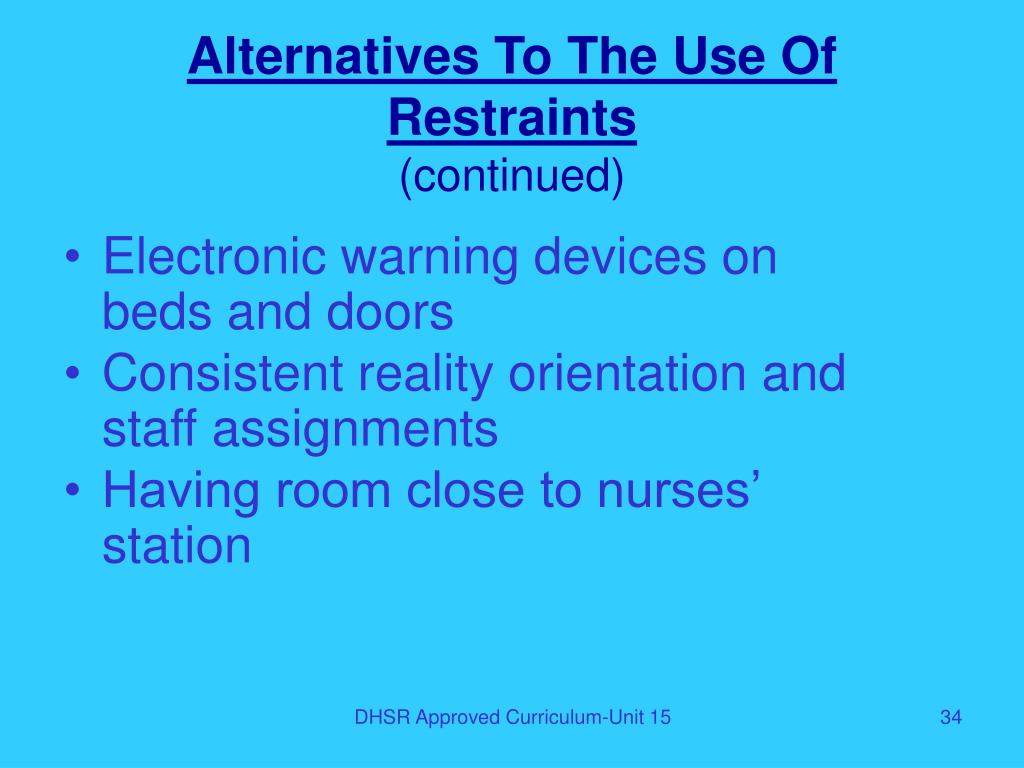 Alternatives To The Use Of Restraints
(continued)

• Electronic warning devices on beds and doors
• Consistent reality orientation and staff assignments
• Having room close to nurses’ station

DHSR Approved Curriculum-Unit 15

34